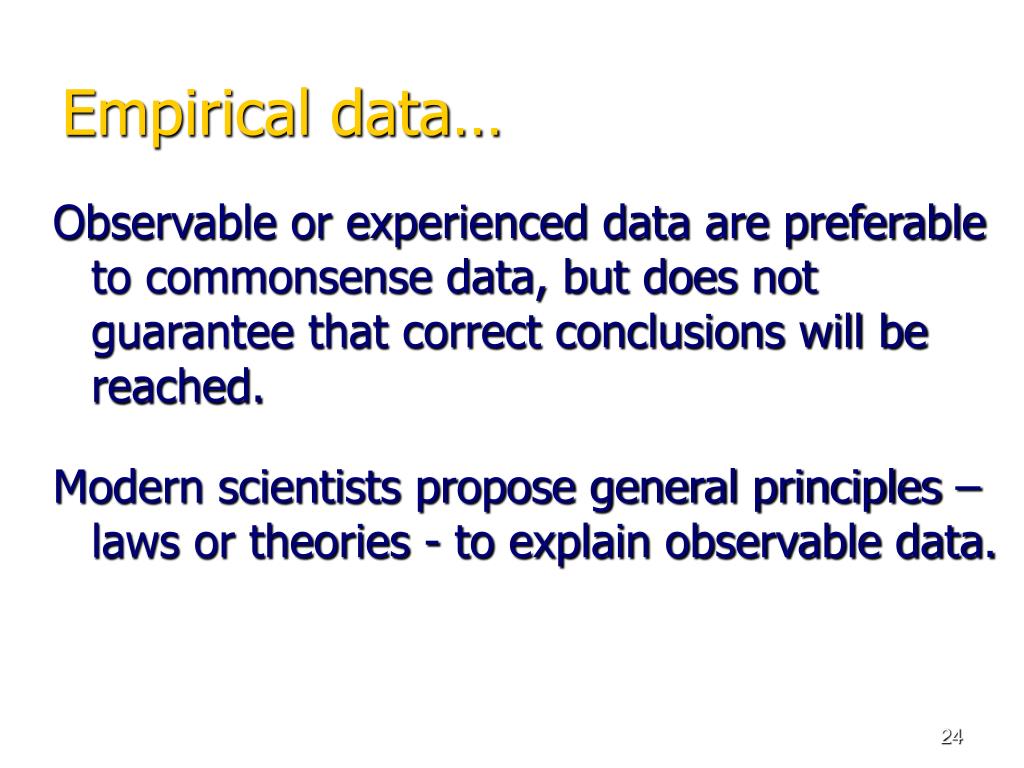 Empirical data…

Observable or experienced data are preferable to commonsense data, but does not guarantee that correct conclusions will be reached.

Modern scientists propose general principles – laws or theories - to explain observable data.

24